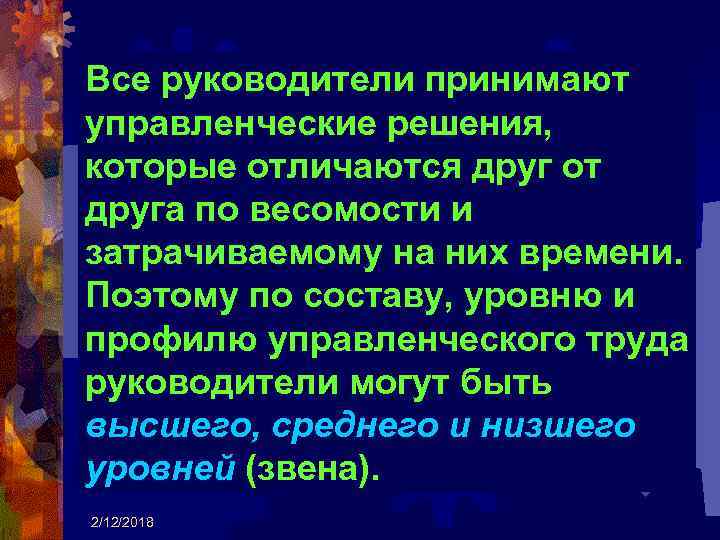 Все руководители принимают управленческие решения, которые отличаются друг от друга по весомости и затрачиваемому на них времени. Поэтому по составу, уровню и профилю управленческого труда руководители могут быть высшего, среднего и низшего уровней (звена).

2/12/2018